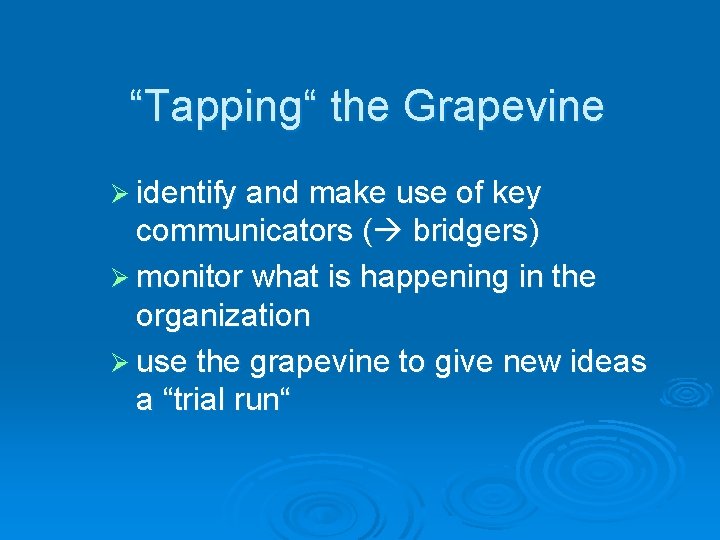 “Tapping“ the Grapevine

➢ identify and make use of key communicators (→ bridgers)
➢ monitor what is happening in the organization
➢ use the grapevine to give new ideas a “trial run“